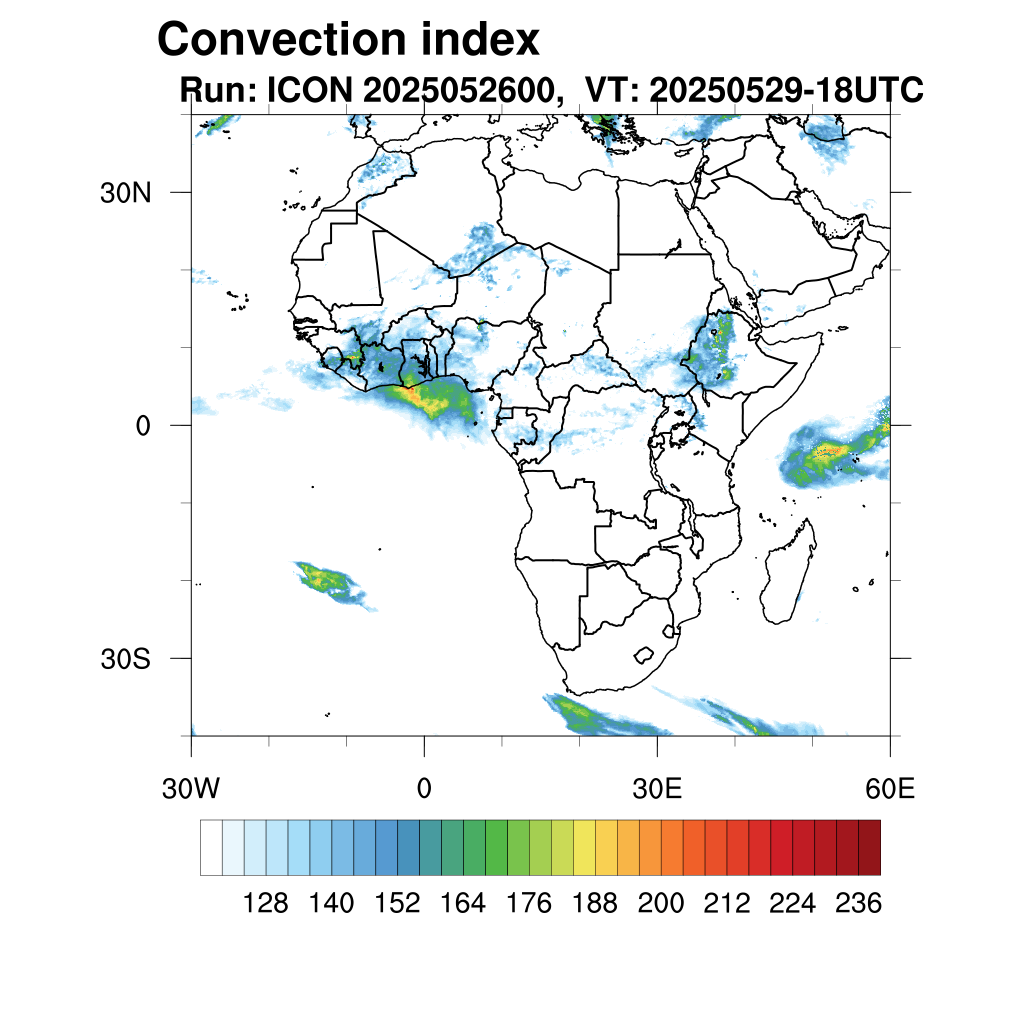 Convection index
Run: ICON 2025052600, VT: 20250529-18UTC

30N
0
30S

30W
0
30E
60E

128
140
152
164
176
188
200
212
224
236